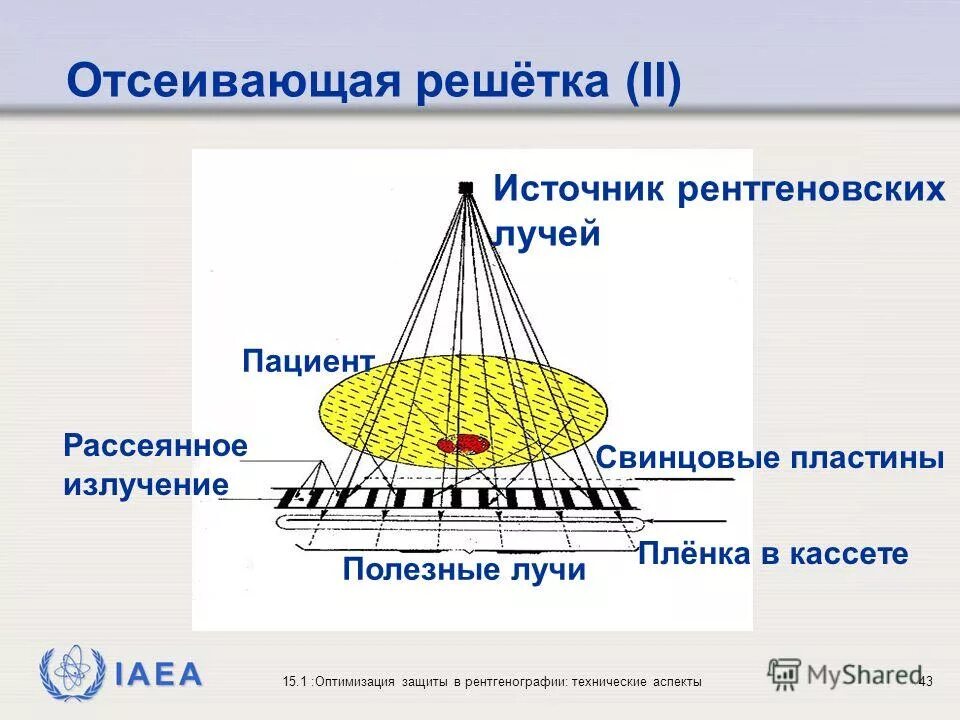 Отсеивающая решётка (II)

Источник рентгеновских лучей

Пациент

Рассеянное излучение

Свинцовые пластины

Плёнка в кассете

Полезные лучи

IAEA

15.1 :Оптимизация защиты в рентгенографии: технические аспекты

MyShared

43